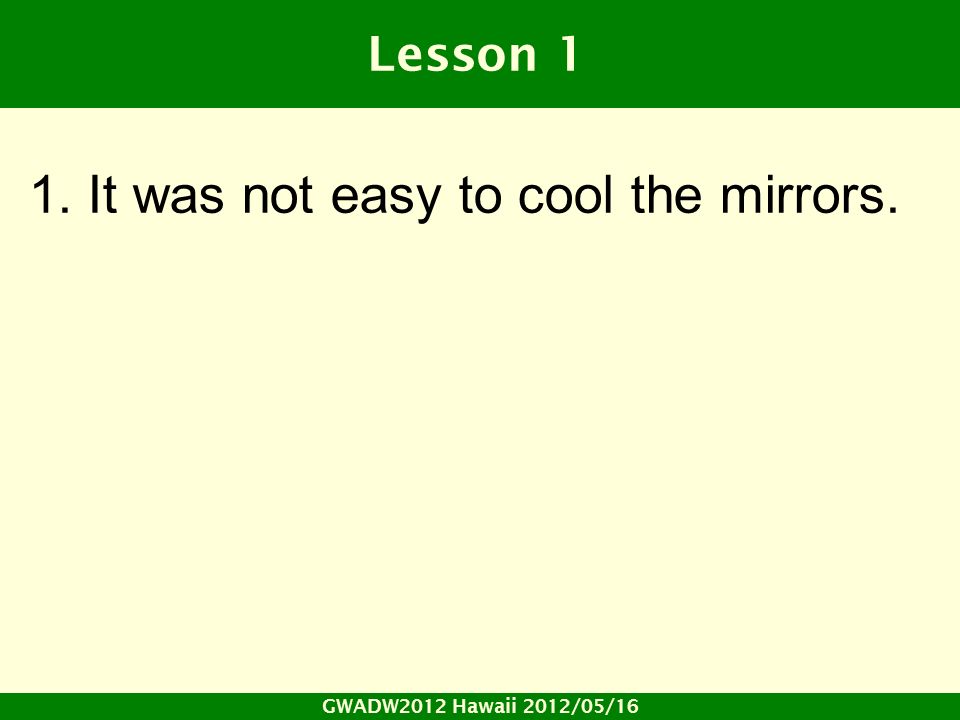 Lesson 1

1. It was not easy to cool the mirrors.

GWADW2012 Hawaii 2012/05/16